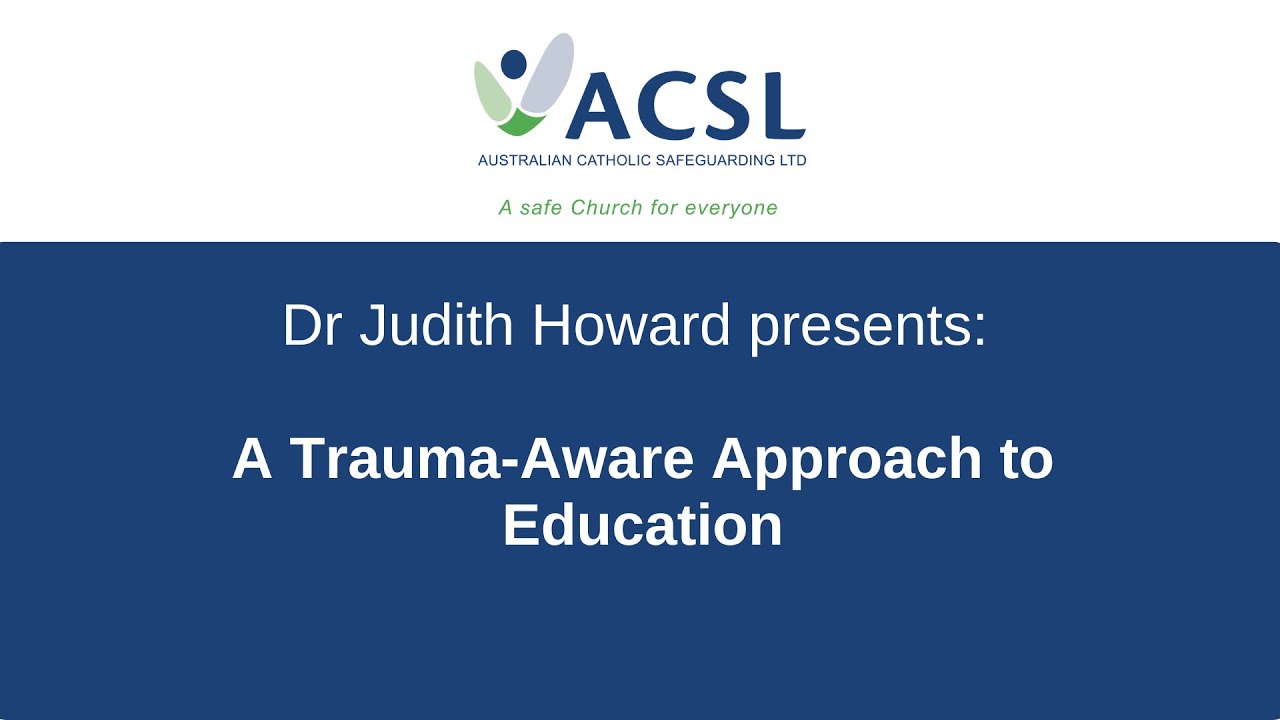 ACSL
AUSTRALIAN CATHOLIC SAFEGUARDING LTD

A safe Church for everyone

Dr Judith Howard presents:

A Trauma-Aware Approach to Education